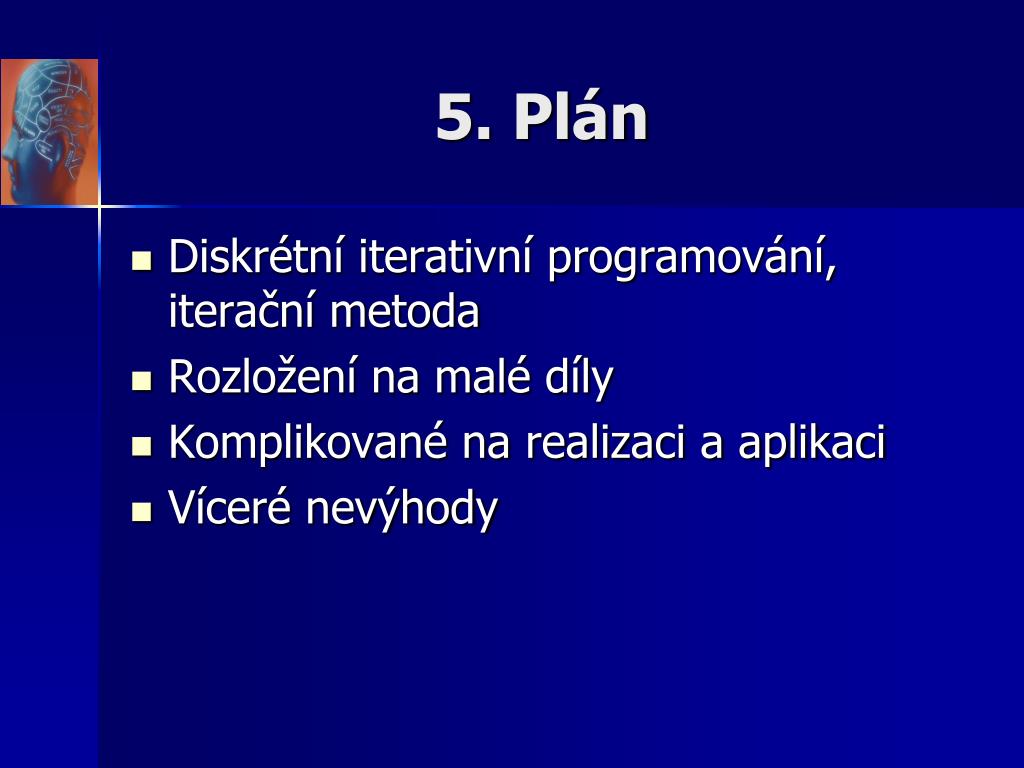 5. Plán

- Diskrétní iterativní programování, iterační metoda
- Rozložení na malé díly
- Komplikované na realizaci a aplikaci
- Víceré nevýhody